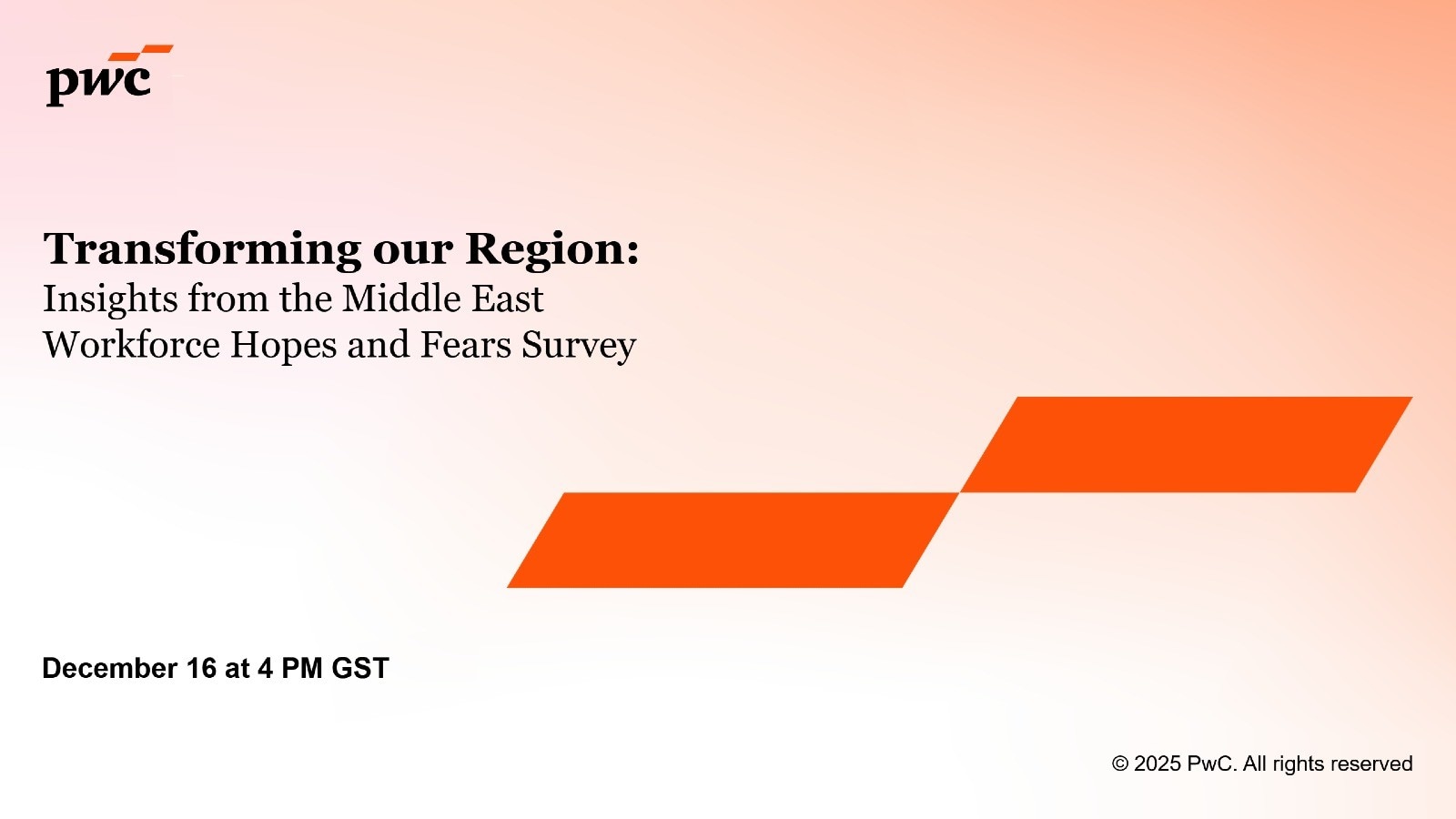 pwc

Transforming our Region:
Insights from the Middle East Workforce Hopes and Fears Survey

December 16 at 4 PM GST

© 2025 PwC. All rights reserved